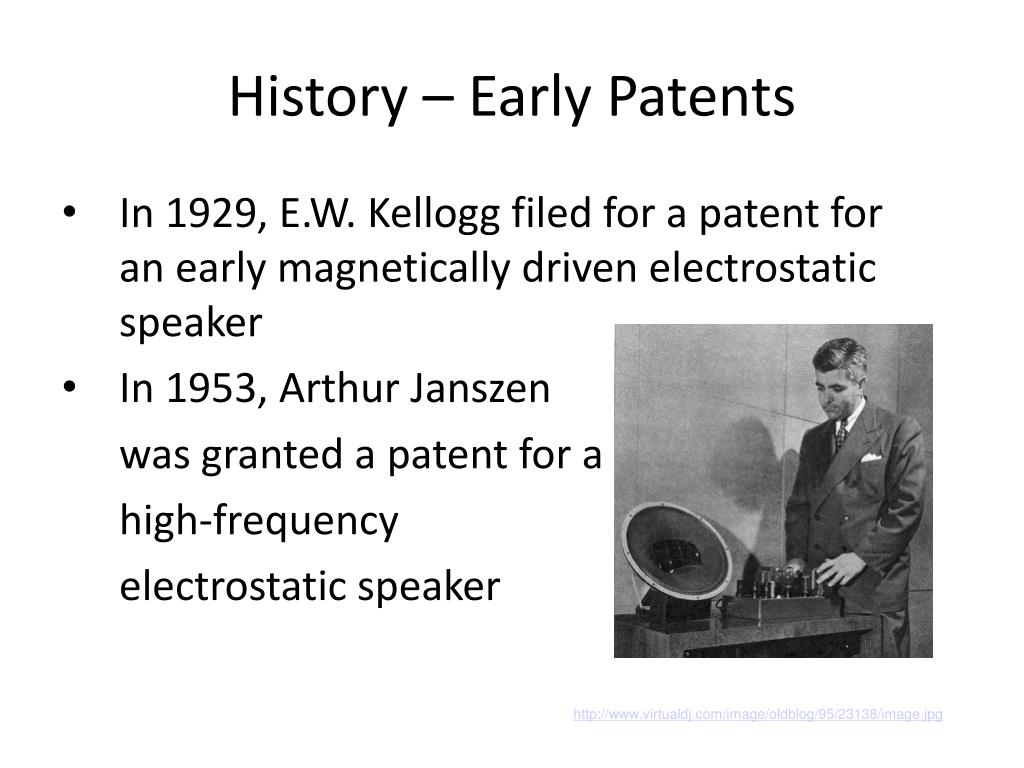 History – Early Patents

• In 1929, E.W. Kellogg filed for a patent for an early magnetically driven electrostatic speaker

• In 1953, Arthur Janszen was granted a patent for a high-frequency electrostatic speaker

http://www.virtualdj.com/image/oldblog/95/23138/image.jpg